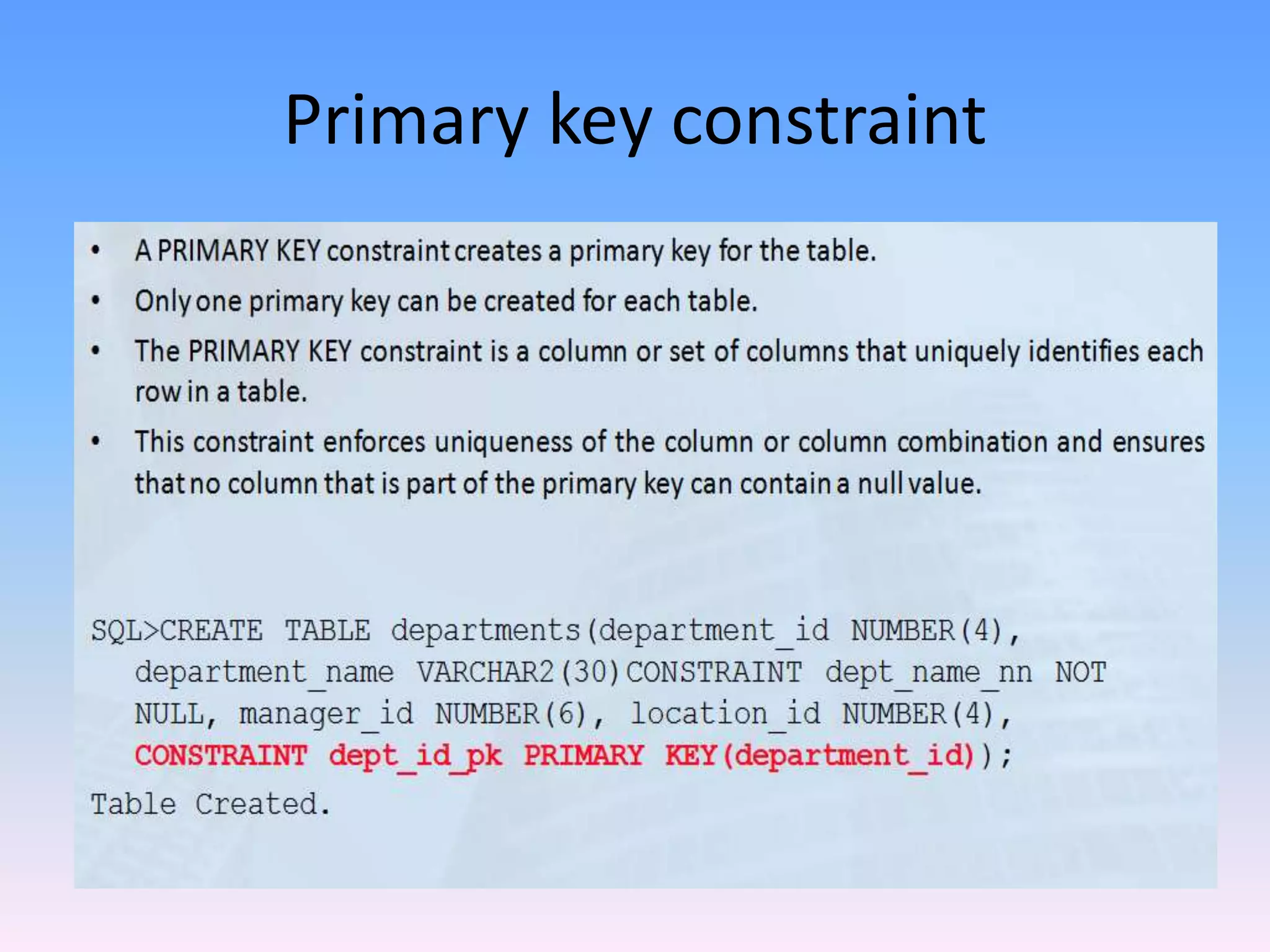 Primary key constraint

• A PRIMARY KEY constraint creates a primary key for the table.

• Only one primary key can be created for each table.

• The PRIMARY KEY constraint is a column or set of columns that uniquely identifies each row in a table.

• This constraint enforces uniqueness of the column or column combination and ensures that no column that is part of the primary key can contain a null value.

SQL>CREATE TABLE departments(department_id NUMBER(4),
department_name VARCHAR2(30)CONSTRAINT dept_name_nn NOT NULL, manager_id NUMBER(6), location_id NUMBER(4),
CONSTRAINT dept_id_pk PRIMARY KEY(department_id));
Table Created.